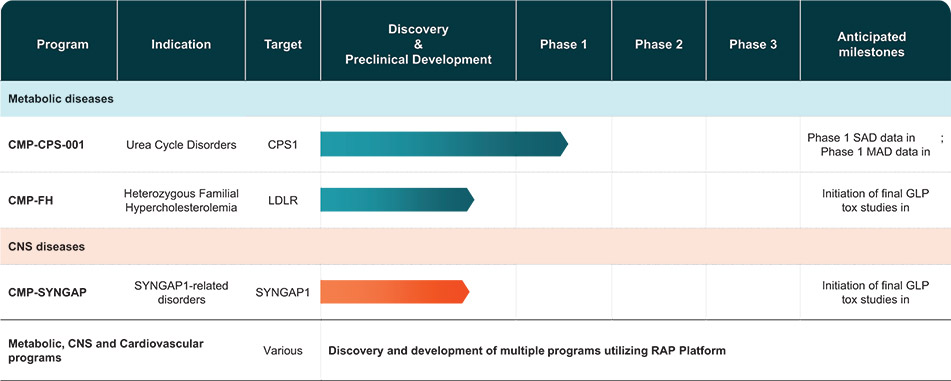 | Program | Indication | Target | Discovery & Preclinical Development | Phase 1 | Phase 2 | Phase 3 | Anticipated milestones |
|---|---|---|---|---|---|---|---|
| Metabolic diseases | | | | | | | |
| CMP-CPS-001 | Urea Cycle Disorders | CPS1 | | | | | Phase 1 SAD data in ; Phase 1 MAD data in |
| CMP-FH | Heterozygous Familial Hypercholesterolemia | LDLR | | | | | Initiation of final GLP tox studies in |
| CNS diseases | | | | | | | |
| CMP-SYNGAP | SYNGAP1-related disorders | SYNGAP1 | | | | | Initiation of final GLP tox studies in |
| Metabolic, CNS and Cardiovascular programs | | Various | Discovery and development of multiple programs utilizing RAP Platform | | | | |